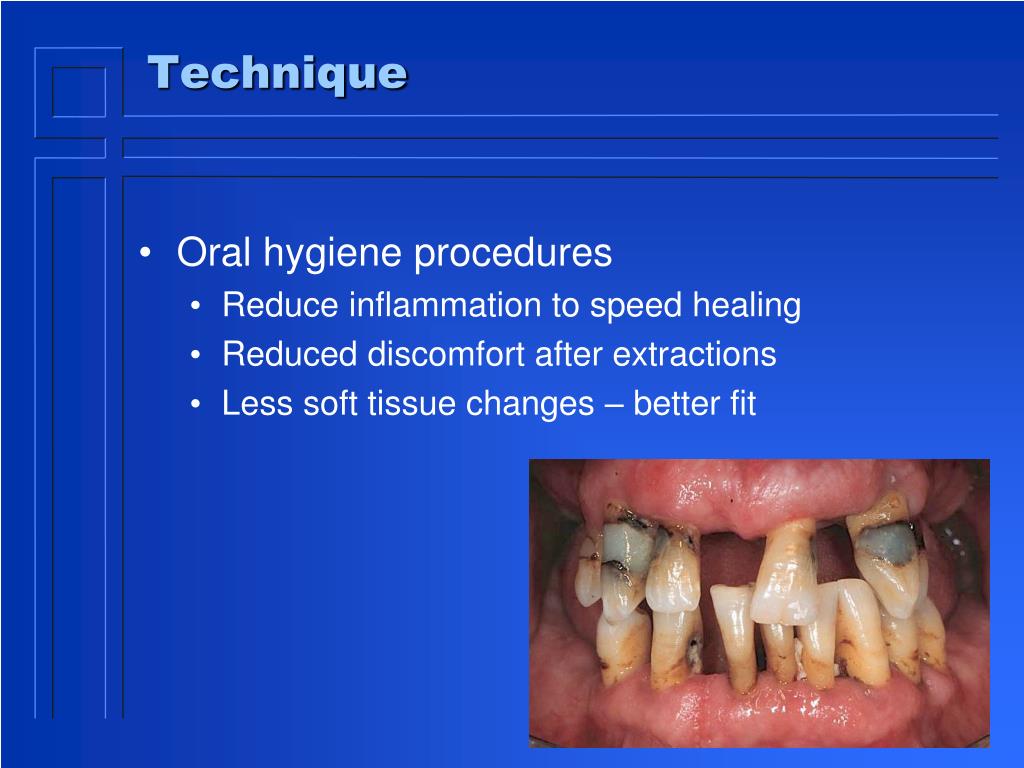 Technique

• Oral hygiene procedures
  • Reduce inflammation to speed healing
  • Reduced discomfort after extractions
  • Less soft tissue changes – better fit